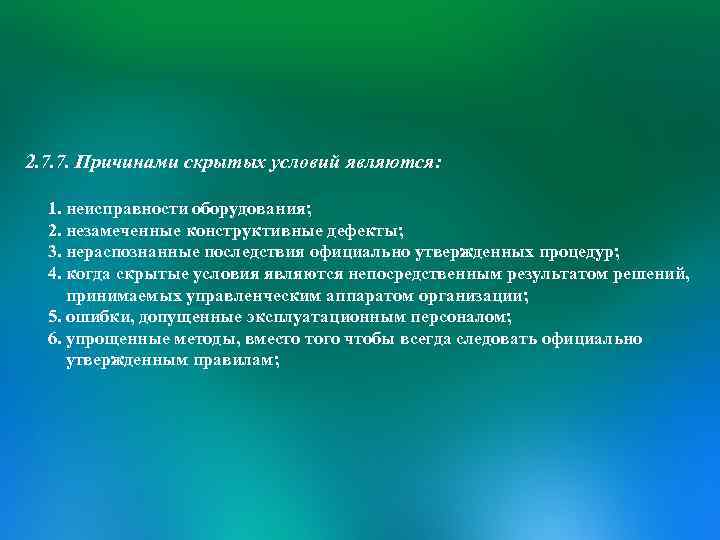 2.7.7. Причинами скрытых условий являются:

1. неисправности оборудования;
2. незамеченные конструктивные дефекты;
3. нераспознанные последствия официально утвержденных процедур;
4. когда скрытые условия являются непосредственным результатом решений, принимаемых управленческим аппаратом организации;
5. ошибки, допущенные эксплуатационным персоналом;
6. упрощенные методы, вместо того чтобы всегда следовать официально утвержденным правилам;